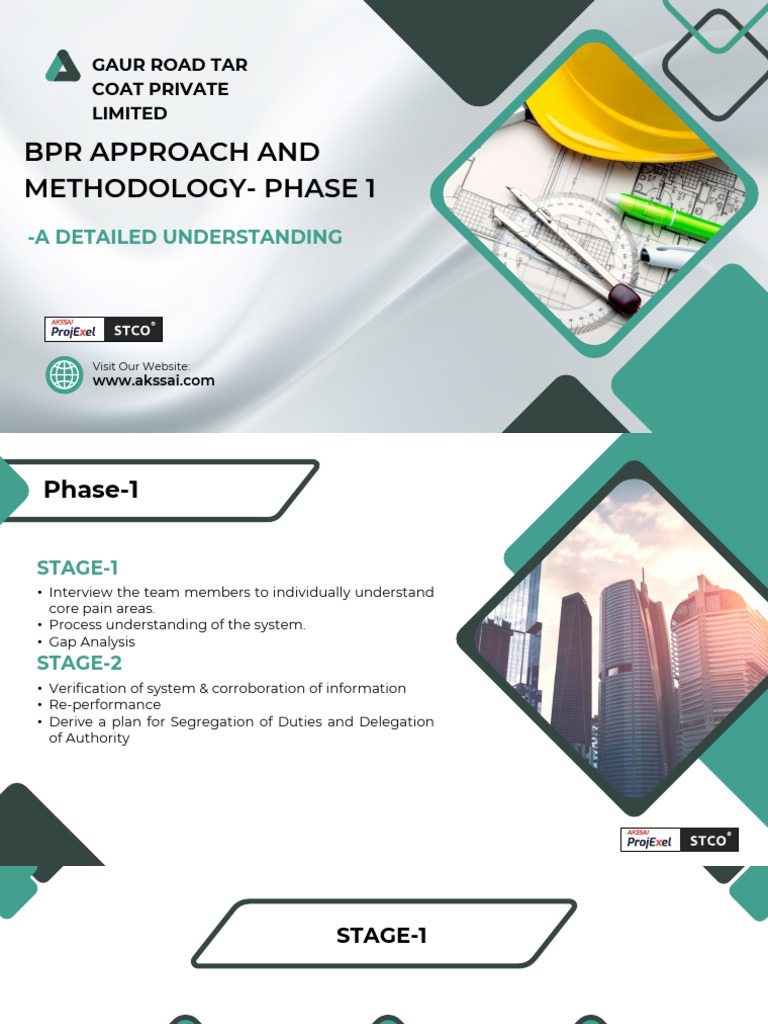 GAUR ROAD TAR COAT PRIVATE LIMITED

BPR APPROACH AND METHODOLOGY- PHASE 1

-A DETAILED UNDERSTANDING

AKSSAI ProjExel STCO®

Visit Our Website:
www.akssai.com

Phase-1

STAGE-1

• Interview the team members to individually understand core pain areas.
• Process understanding of the system.
• Gap Analysis

STAGE-2

• Verification of system & corroboration of information
• Re-performance
• Derive a plan for Segregation of Duties and Delegation of Authority

AKSSAI ProjExel STCO®

STAGE-1